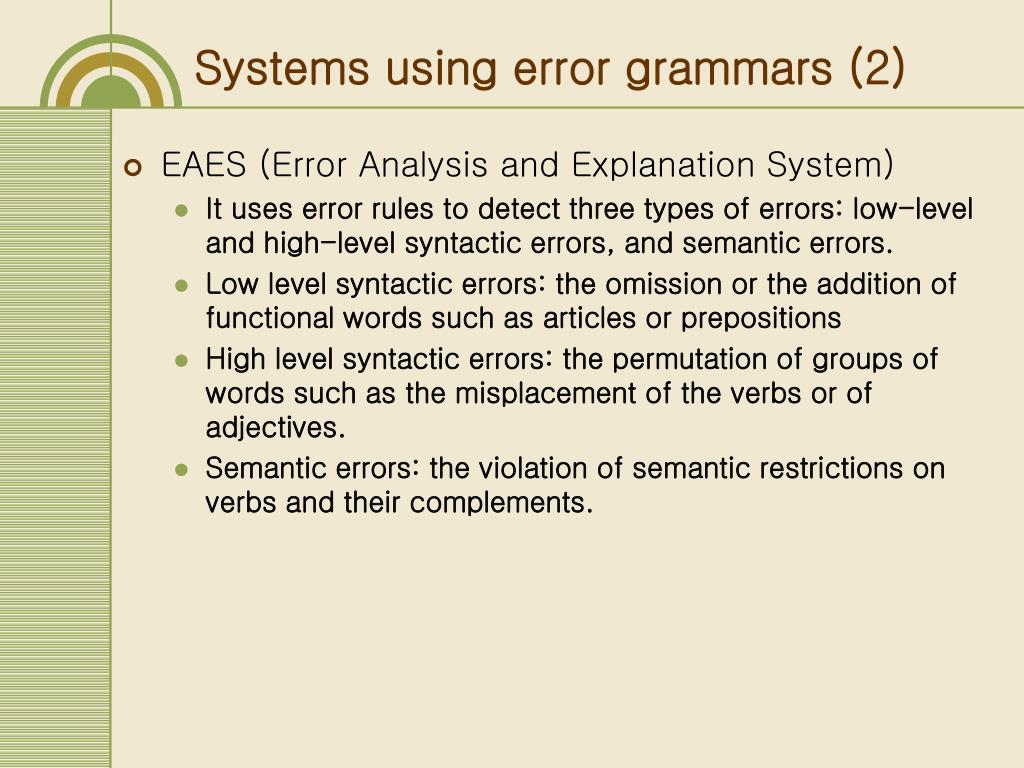 Systems using error grammars (2)

EAES (Error Analysis and Explanation System)

It uses error rules to detect three types of errors: low-level and high-level syntactic errors, and semantic errors.

Low level syntactic errors: the omission or the addition of functional words such as articles or prepositions

High level syntactic errors: the permutation of groups of words such as the misplacement of the verbs or of adjectives.

Semantic errors: the violation of semantic restrictions on verbs and their complements.